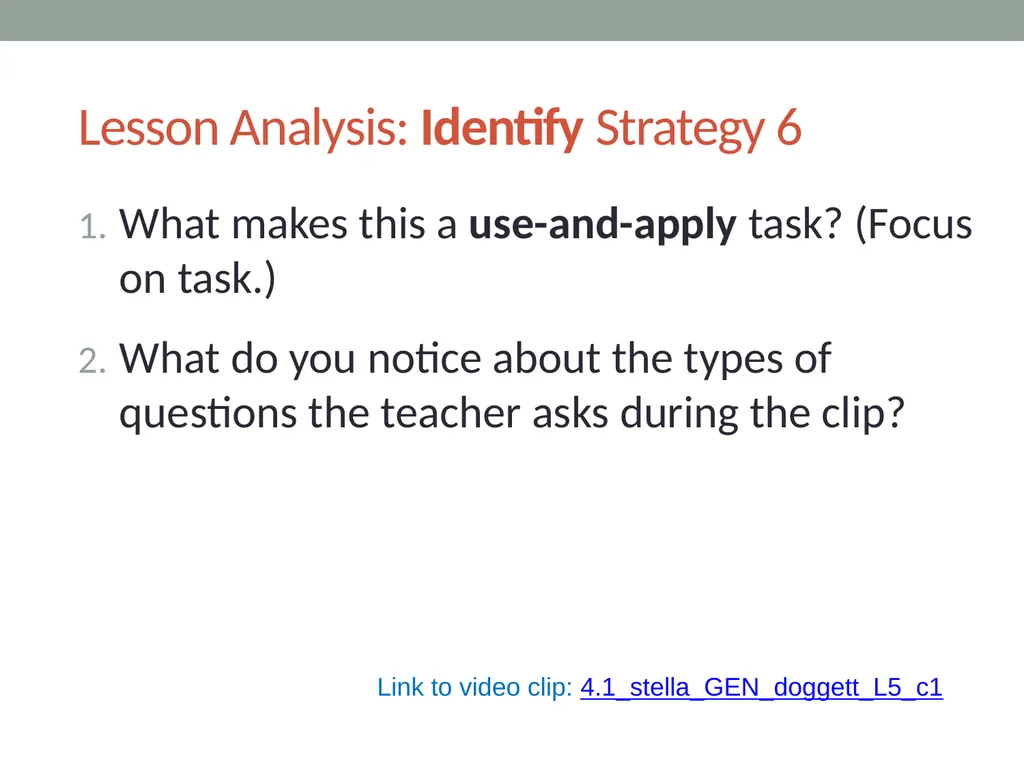 Lesson Analysis: Identify Strategy 6

1. What makes this a use-and-apply task? (Focus on task.)

2. What do you notice about the types of questions the teacher asks during the clip?

Link to video clip: 4.1_stella_GEN_doggett_L5_c1